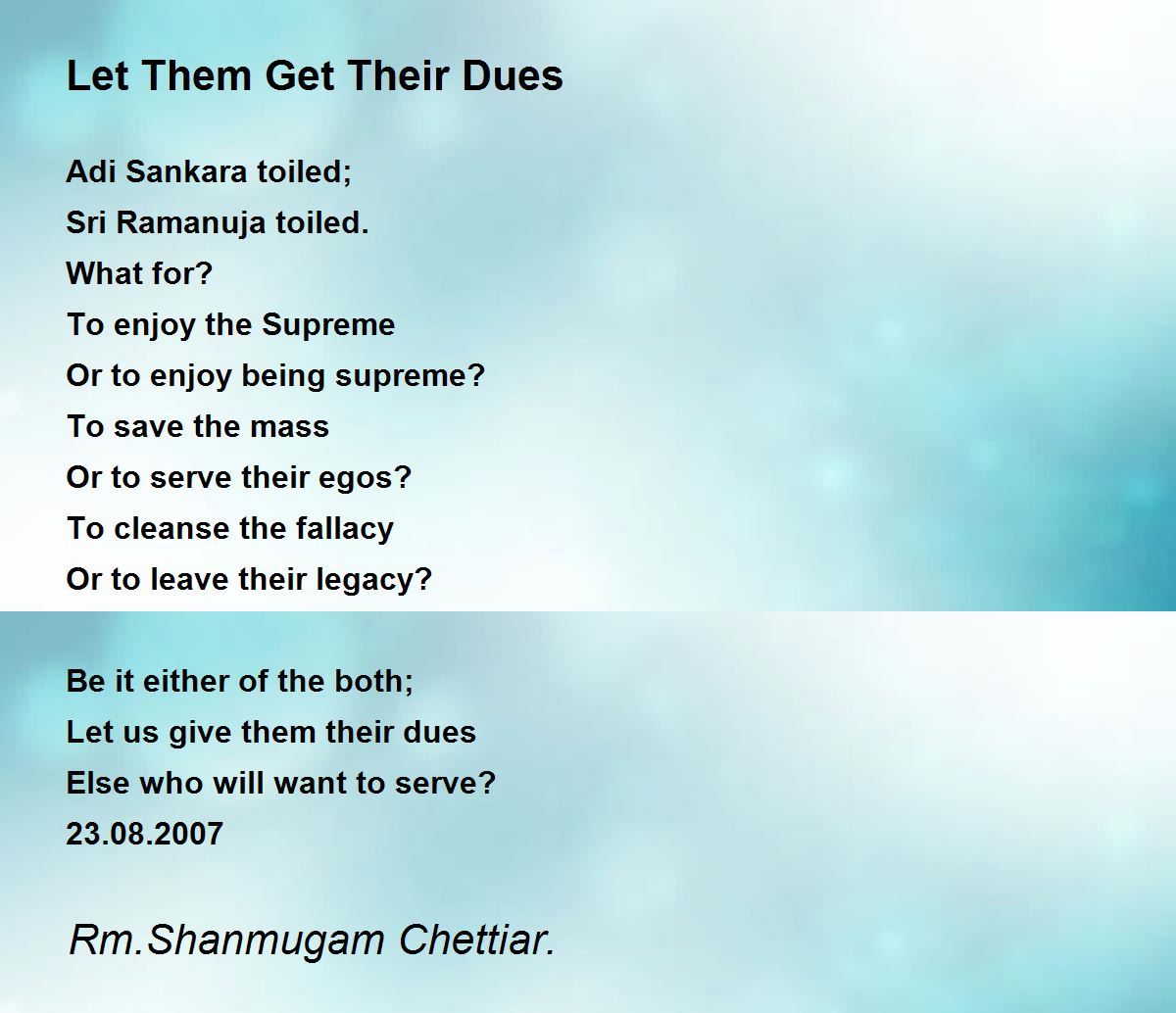 Let Them Get Their Dues

Adi Sankara toiled;
Sri Ramanuja toiled.
What for?
To enjoy the Supreme
Or to enjoy being supreme?
To save the mass
Or to serve their egos?
To cleanse the fallacy
Or to leave their legacy?

Be it either of the both;
Let us give them their dues
Else who will want to serve?
23.08.2007

Rm.Shanmugam Chettiar.